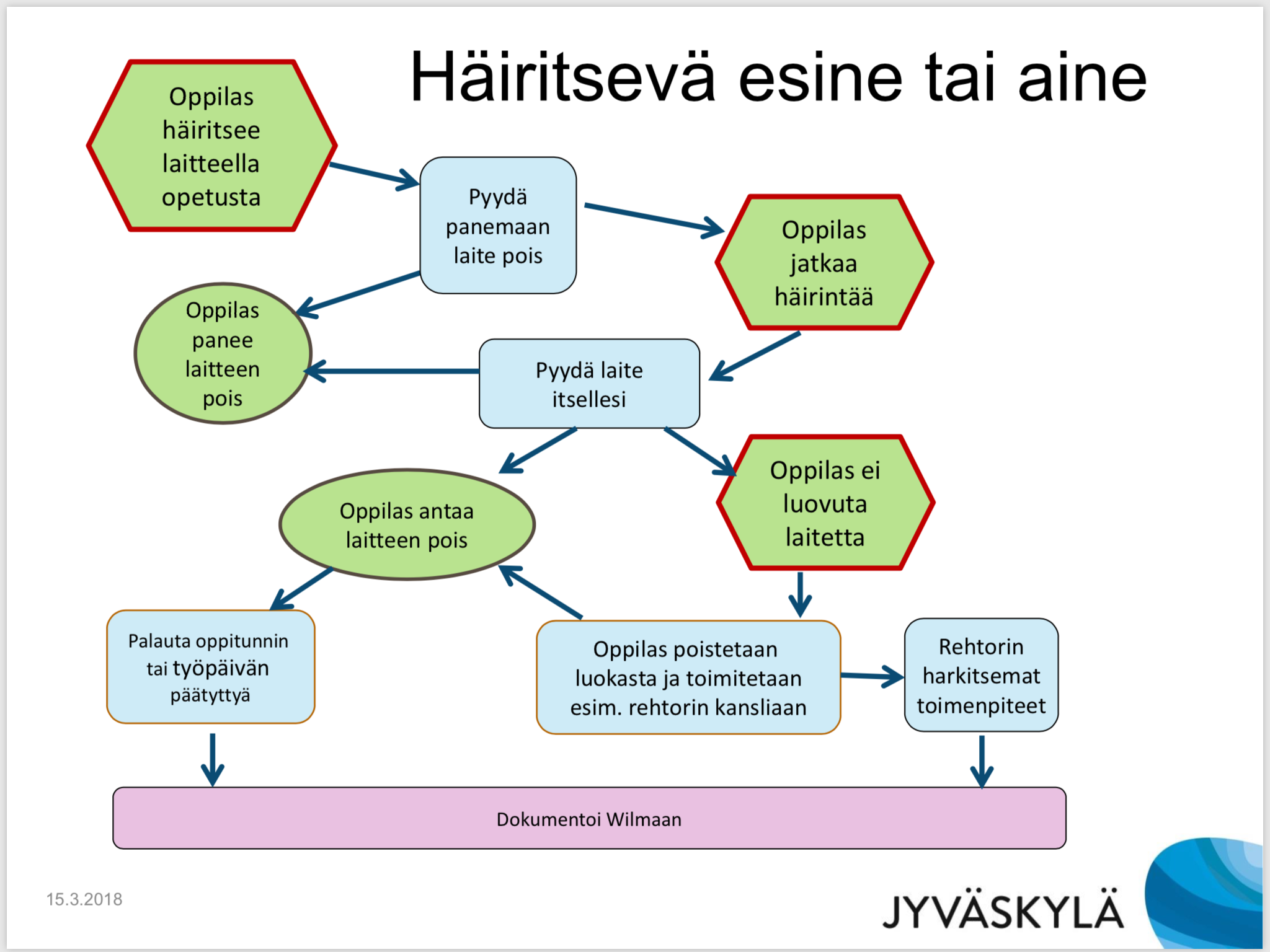 Häiritsevä esine tai aine

Oppilas häiritsee laitteella opetusta

Pyydä panemaan laite pois

Oppilas jatkaa häirintää

Oppilas panee laitteen pois

Pyydä laite itsellesi

Oppilas antaa laitteen pois

Oppilas ei luovuta laitetta

Palauta oppitunnin tai työpäivän päätyttyä

Oppilas poistetaan luokasta ja toimitetaan esim. rehtorin kansliaan

Rehtorin harkitsemat toimenpiteet

Dokumentoi Wilmaan

15.3.2018

JYVÄSKYLÄ